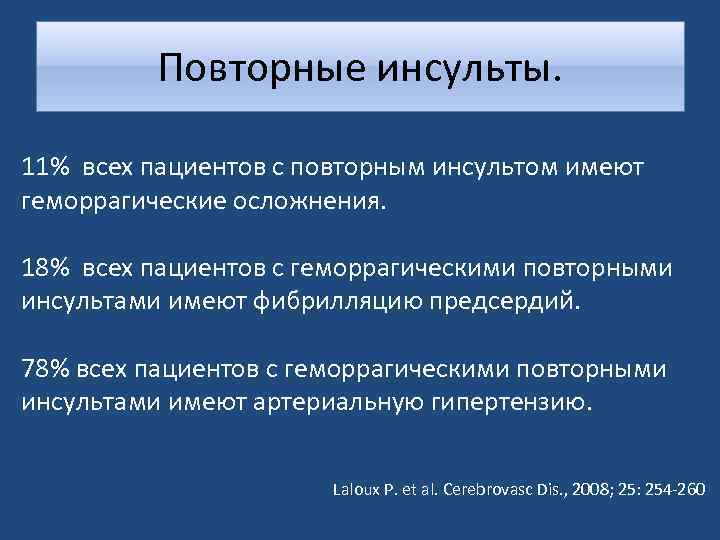 Повторные инсульты.

11% всех пациентов с повторным инсультом имеют геморрагические осложнения.

18% всех пациентов с геморрагическими повторными инсультами имеют фибрилляцию предсердий.

78% всех пациентов с геморрагическими повторными инсультами имеют артериальную гипертензию.

Laloux P. et al. Cerebrovasc Dis., 2008; 25: 254-260